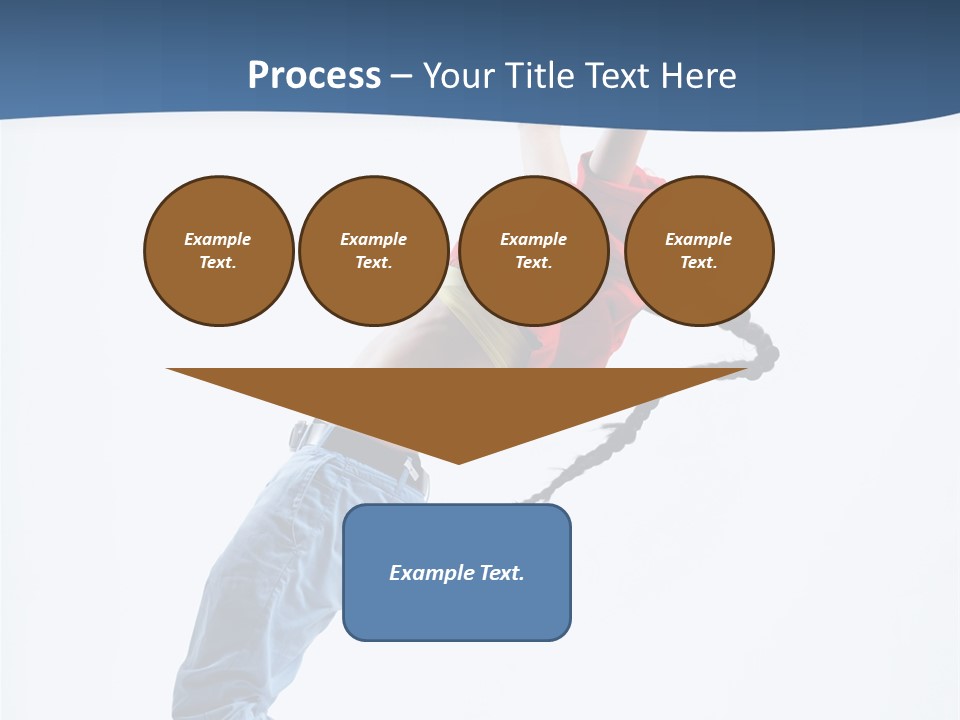 Process – Your Title Text Here

Example Text.

Example Text.

Example Text.

Example Text.

Example Text.